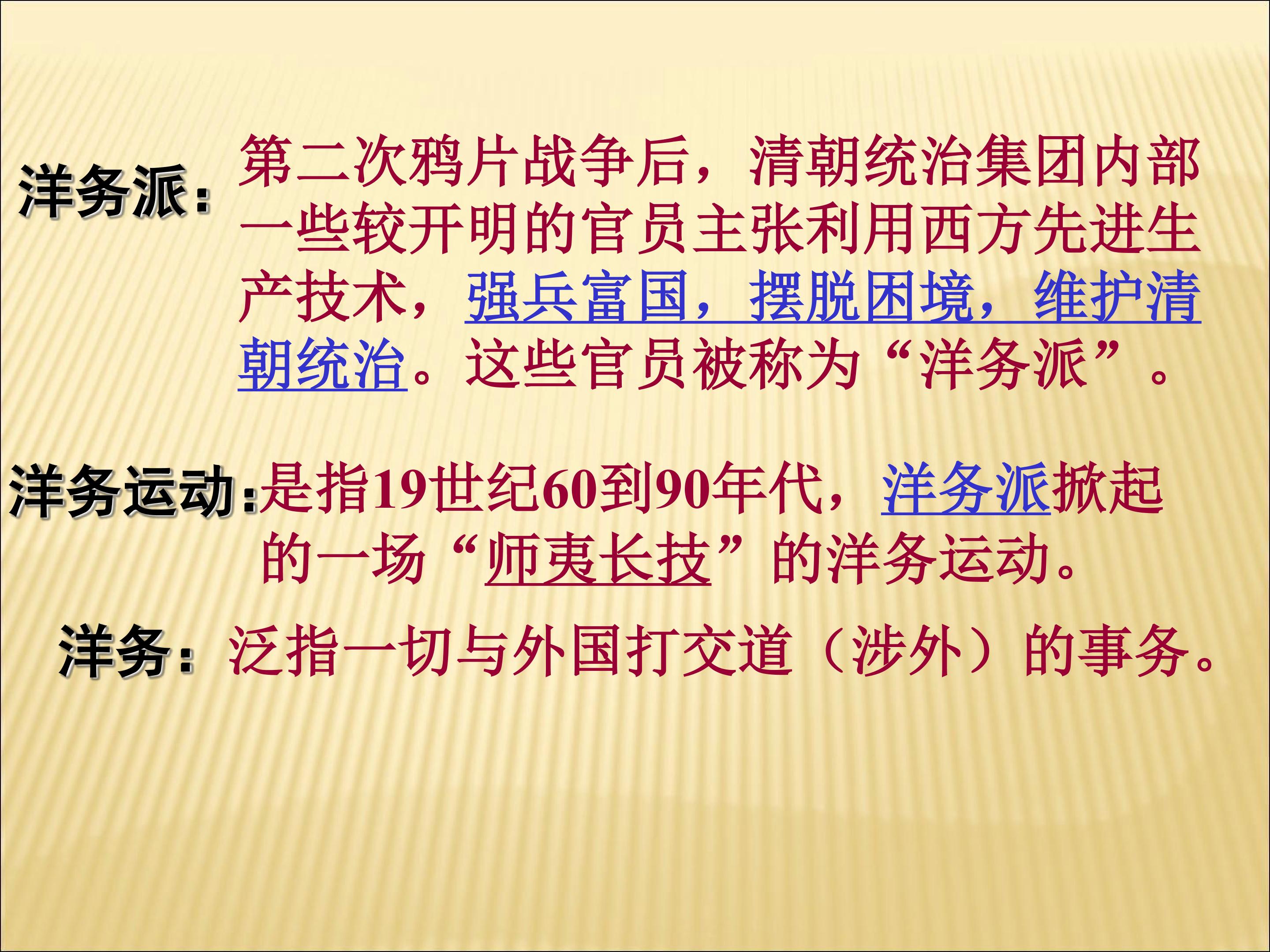 洋务派：第二次鸦片战争后，清朝统治集团内部一些较开明的官员主张利用西方先进生产技术，强兵富国，摆脱困境，维护清朝统治。这些官员被称为“洋务派”。

洋务运动：是指19世纪60到90年代，洋务派掀起的一场“师夷长技”的洋务运动。

洋务：泛指一切与外国打交道（涉外）的事务。